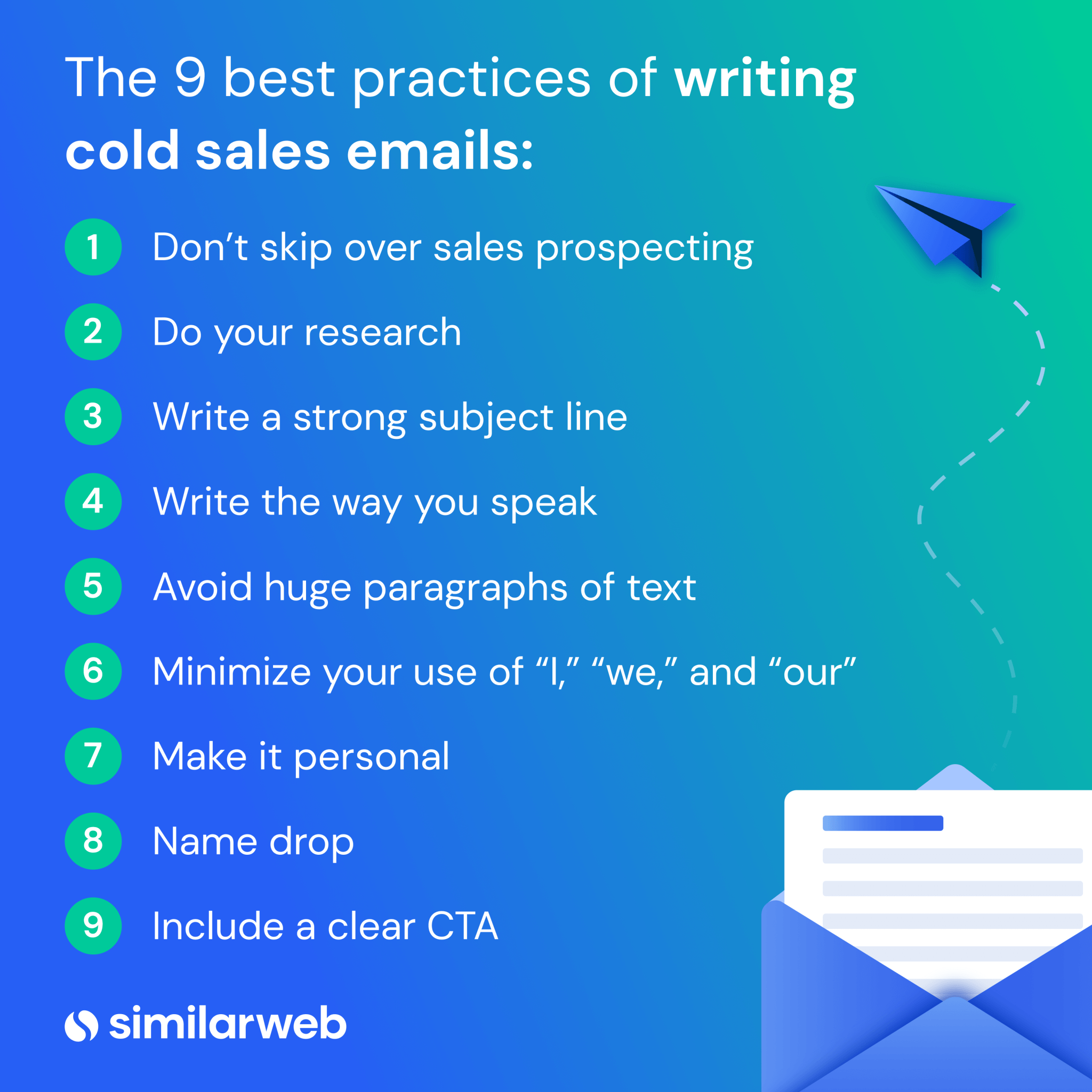 The 9 best practices of writing cold sales emails:

1 Don’t skip over sales prospecting

2 Do your research

3 Write a strong subject line

4 Write the way you speak

5 Avoid huge paragraphs of text

6 Minimize your use of “I,” “we,” and “our”

7 Make it personal

8 Name drop

9 Include a clear CTA

similarweb